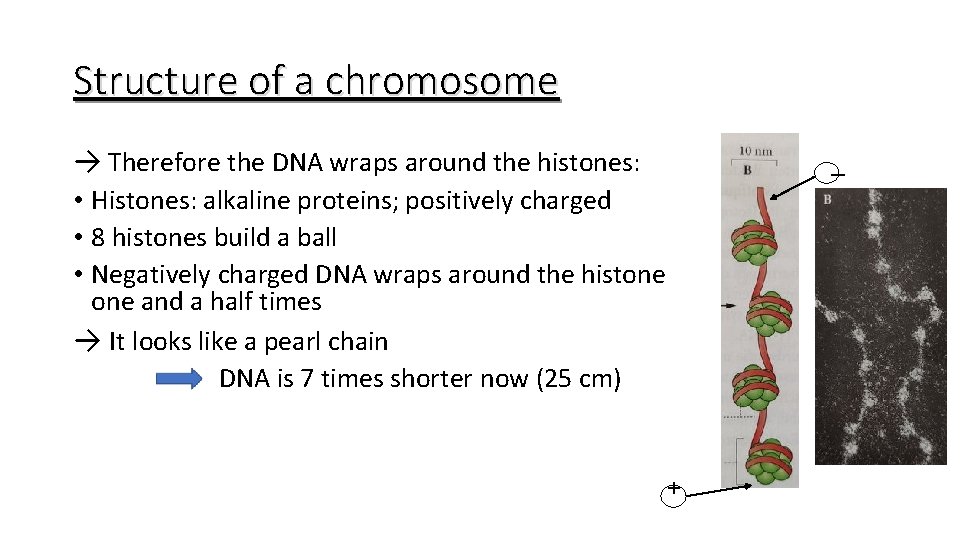 Structure of a chromosome

→ Therefore the DNA wraps around the histones:
• Histones: alkaline proteins; positively charged
• 8 histones build a ball
• Negatively charged DNA wraps around the histone one and a half times
→ It looks like a pearl chain
DNA is 7 times shorter now (25 cm)

10 nm
B
−
B
+